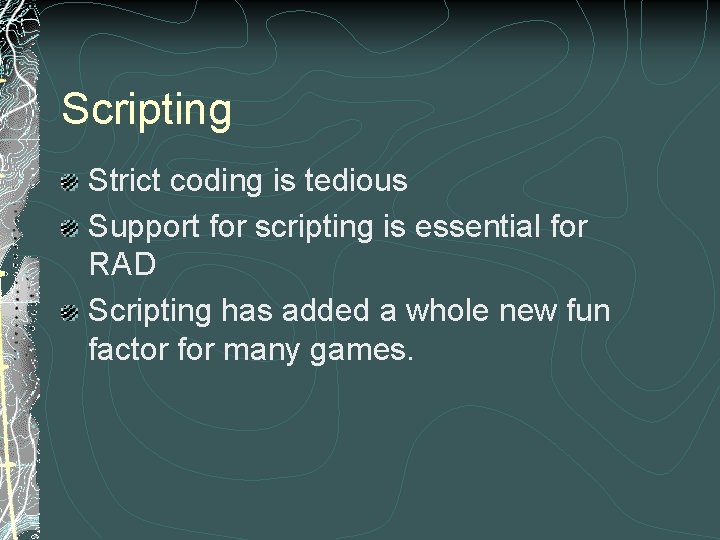 Scripting

Strict coding is tedious

Support for scripting is essential for RAD

Scripting has added a whole new fun factor for many games.